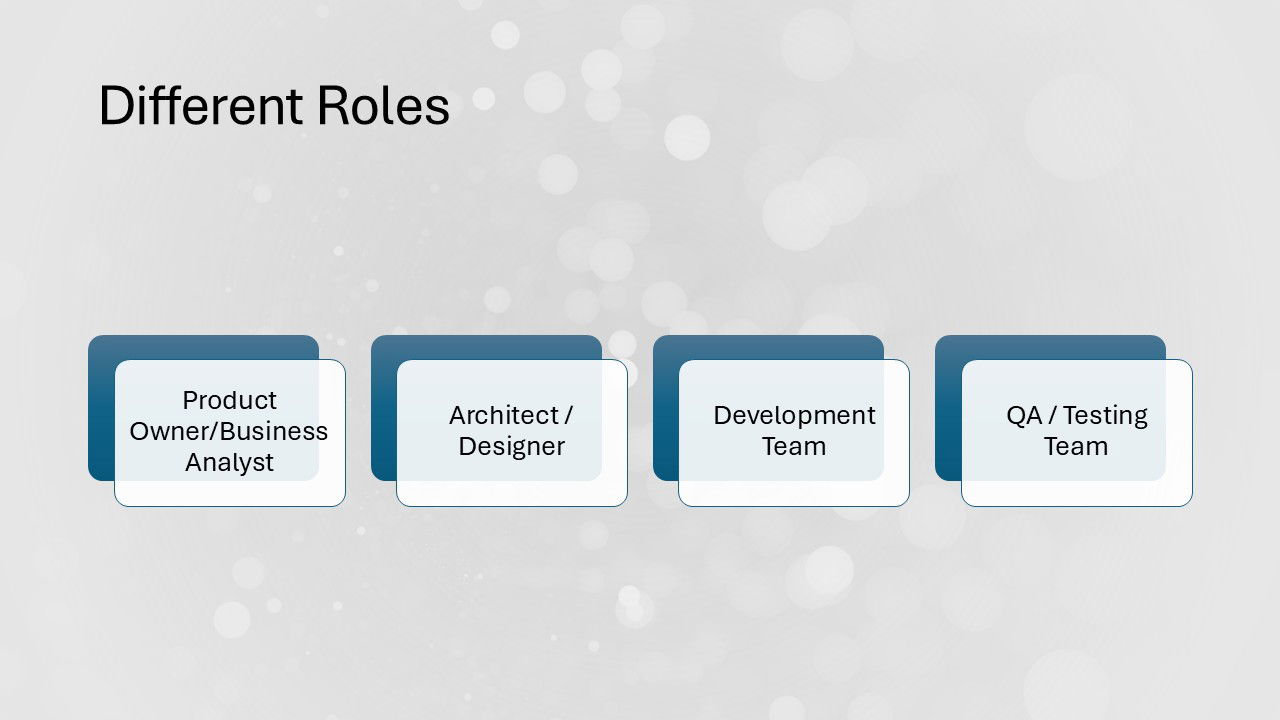 Different Roles

Product Owner/Business Analyst

Architect / Designer

Development Team

QA / Testing Team